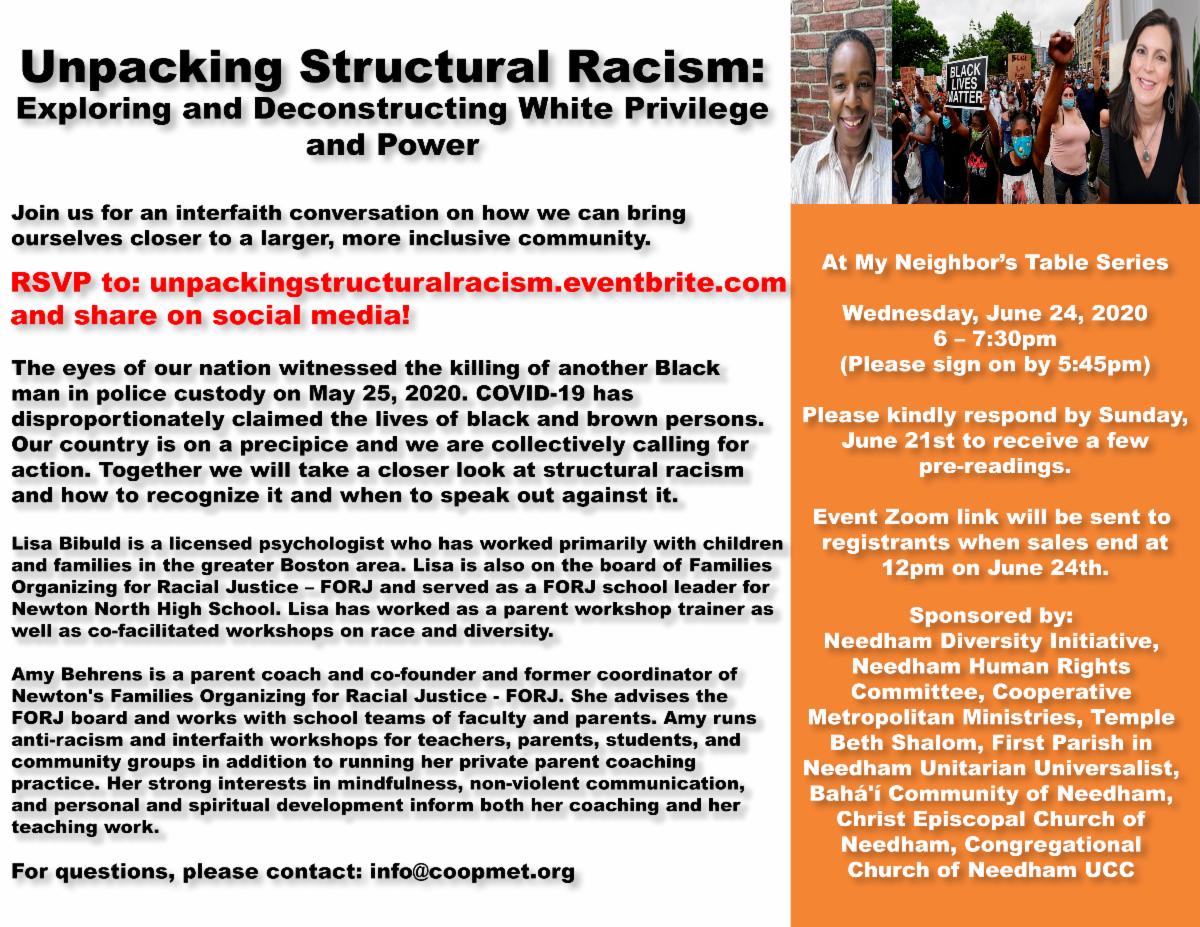 Unpacking Structural Racism:
Exploring and Deconstructing White Privilege and Power

Join us for an interfaith conversation on how we can bring ourselves closer to a larger, more inclusive community.

RSVP to: unpackingstructuralracism.eventbrite.com and share on social media!

The eyes of our nation witnessed the killing of another Black man in police custody on May 25, 2020. COVID-19 has disproportionately claimed the lives of black and brown persons. Our country is on a precipice and we are collectively calling for action. Together we will take a closer look at structural racism and how to recognize it and when to speak out against it.

Lisa Bibuld is a licensed psychologist who has worked primarily with children and families in the greater Boston area. Lisa is also on the board of Families Organizing for Racial Justice – FORJ and served as a FORJ school leader for Newton North High School. Lisa has worked as a parent workshop trainer as well as co-facilitated workshops on race and diversity.

Amy Behrens is a parent coach and co-founder and former coordinator of Newton's Families Organizing for Racial Justice - FORJ. She advises the FORJ board and works with school teams of faculty and parents. Amy runs anti-racism and interfaith workshops for teachers, parents, students, and community groups in addition to running her private parent coaching practice. Her strong interests in mindfulness, non-violent communication, and personal and spiritual development inform both her coaching and her teaching work.

For questions, please contact: info@coopmet.org

BLACK LIVES MATTER

At My Neighbor's Table Series

Wednesday, June 24, 2020
6 – 7:30pm
(Please sign on by 5:45pm)

Please kindly respond by Sunday, June 21st to receive a few pre-readings.

Event Zoom link will be sent to registrants when sales end at 12pm on June 24th.

Sponsored by:
Needham Diversity Initiative, Needham Human Rights Committee, Cooperative Metropolitan Ministries, Temple Beth Shalom, First Parish in Needham Unitarian Universalist, Bahá'í Community of Needham, Christ Episcopal Church of Needham, Congregational Church of Needham UCC